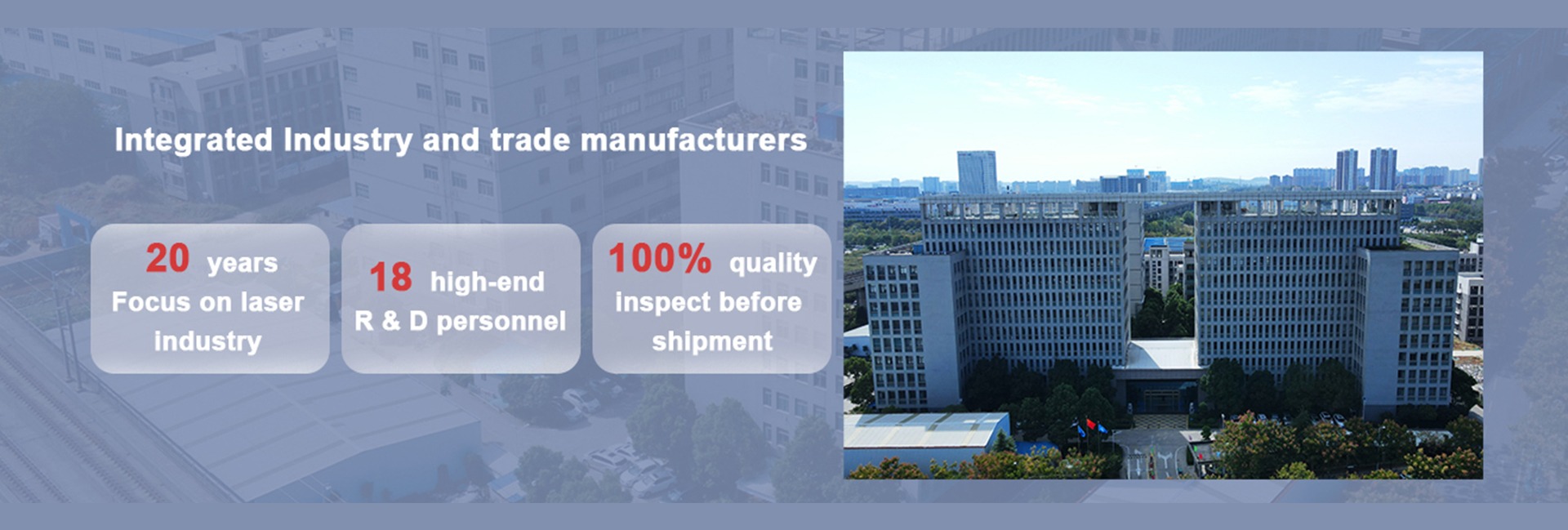 Integrated Industry and trade manufacturers

20 years
Focus on laser industry

18 high-end
R & D personnel

100% quality
inspect before shipment